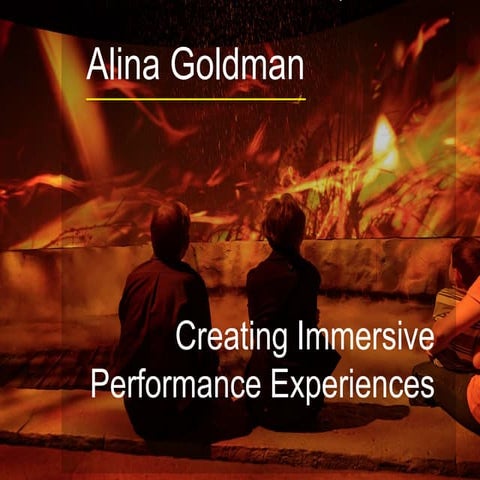 Alina Goldman

Creating Immersive Performance Experiences